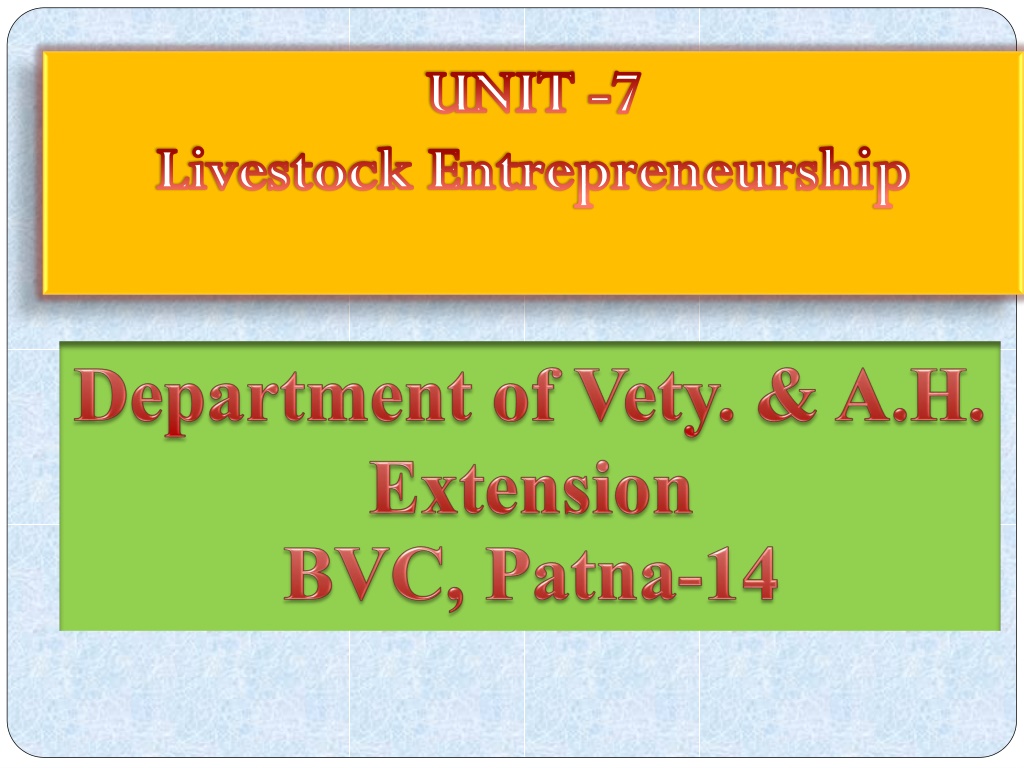 UNIT -7
Livestock Entrepreneurship

Department of Vety. & A.H. Extension
BVC, Patna-14